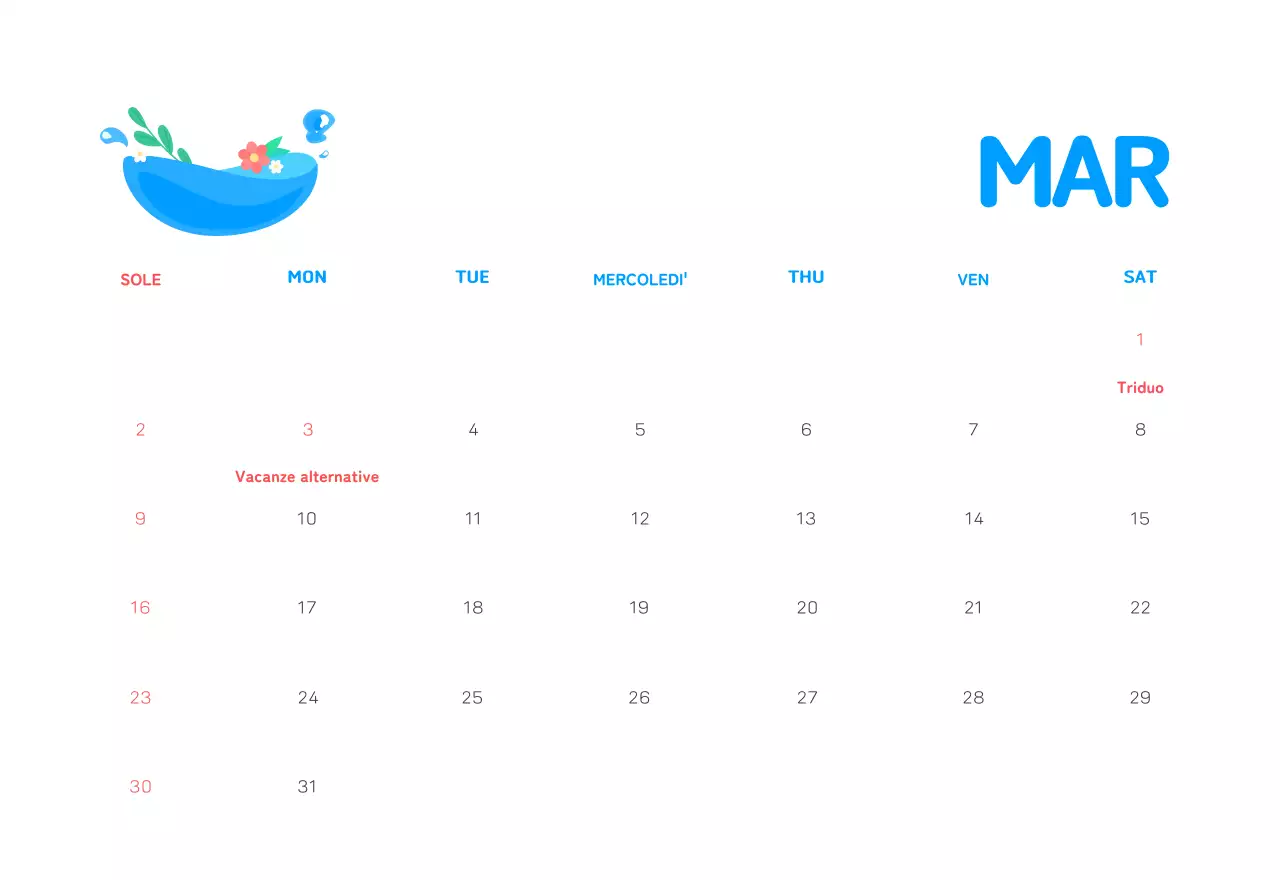 MAR

| SOLE | MON | TUE | MERCOLEDI' | THU | VEN | SAT |
|---|---|---|---|---|---|---|
| | | | | | | 1 Triduo |
| 2 | 3 Vacanze alternative | 4 | 5 | 6 | 7 | 8 |
| 9 | 10 | 11 | 12 | 13 | 14 | 15 |
| 16 | 17 | 18 | 19 | 20 | 21 | 22 |
| 23 | 24 | 25 | 26 | 27 | 28 | 29 |
| 30 | 31 | | | | | |